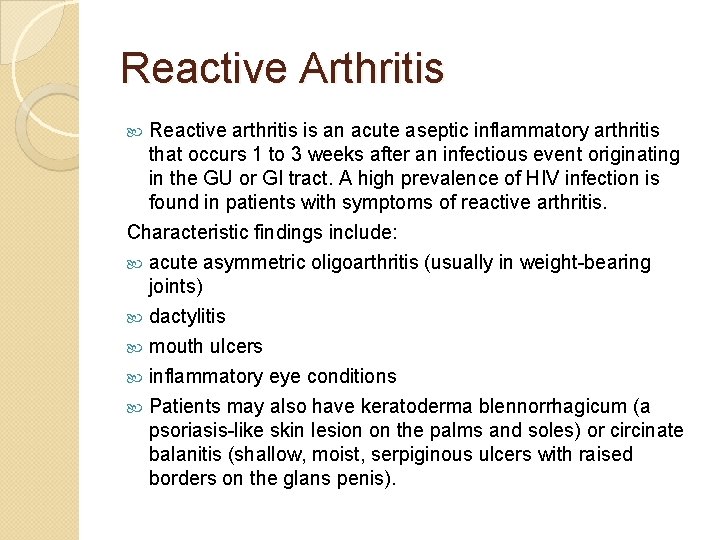 Reactive Arthritis

Reactive arthritis is an acute aseptic inflammatory arthritis that occurs 1 to 3 weeks after an infectious event originating in the GU or GI tract. A high prevalence of HIV infection is found in patients with symptoms of reactive arthritis.

Characteristic findings include:

acute asymmetric oligoarthritis (usually in weight-bearing joints)

dactylitis

mouth ulcers

inflammatory eye conditions

Patients may also have keratoderma blennorrhagicum (a psoriasis-like skin lesion on the palms and soles) or circinate balanitis (shallow, moist, serpiginous ulcers with raised borders on the glans penis).